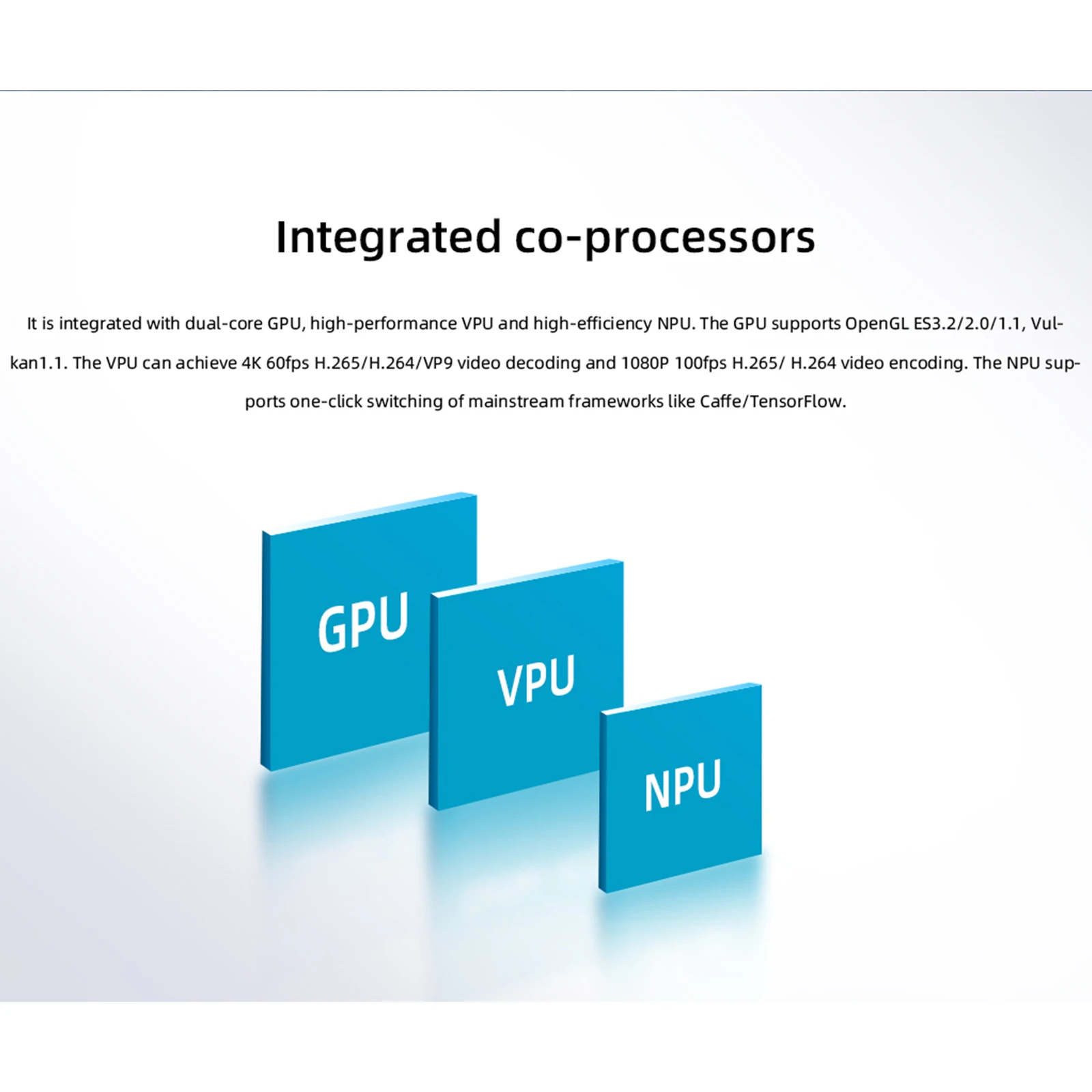 Integrated co-processors

It is integrated with dual-core GPU, high-performance VPU and high-efficiency NPU. The GPU supports OpenGL ES3.2/2.0/1.1, Vulkan1.1. The VPU can achieve 4K 60fps H.265/H.264/VP9 video decoding and 1080P 100fps H.265/ H.264 video encoding. The NPU supports one-click switching of mainstream frameworks like Caffe/TensorFlow.

GPU

VPU

NPU